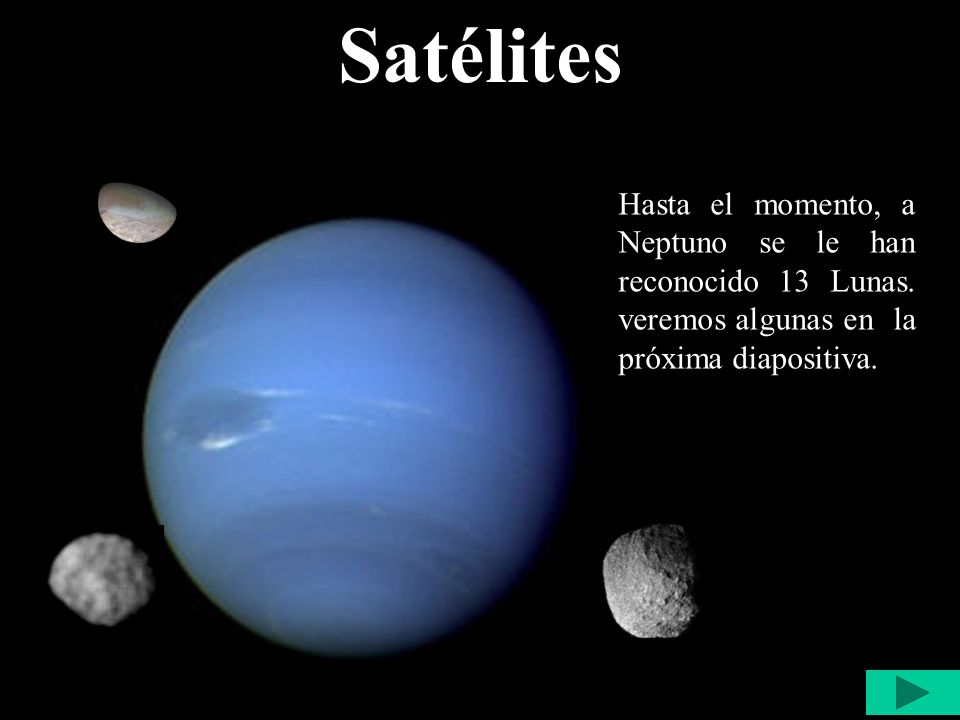 Satélites

Hasta el momento, a Neptuno se le han reconocido 13 Lunas. veremos algunas en la próxima diapositiva.